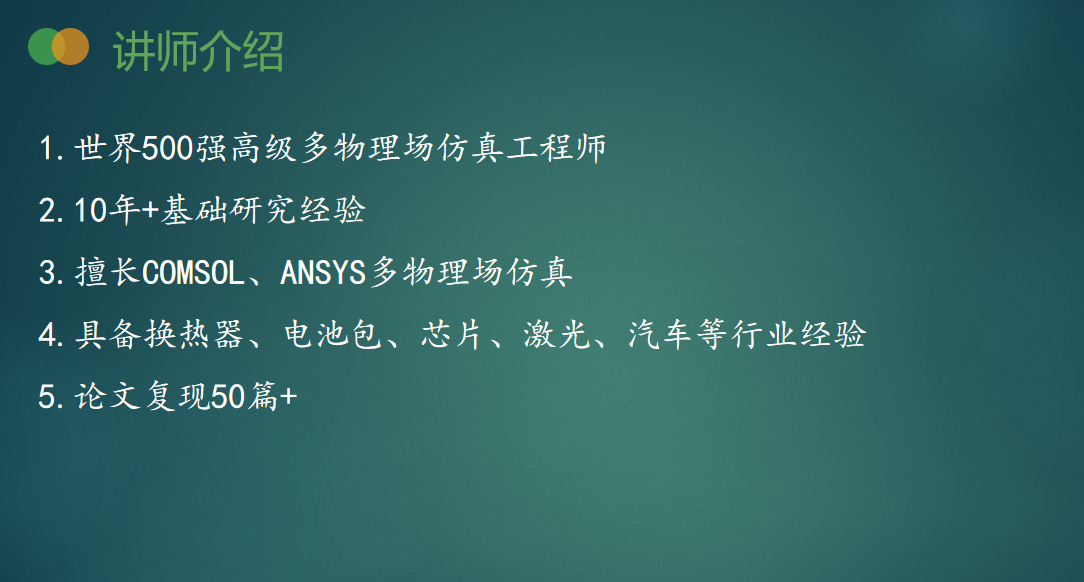 讲师介绍

1.世界500强高级多物理场仿真工程师

2.10年+基础研究经验

3.擅长COMSOL、ANSYS多物理场仿真

4.具备换热器、电池包、芯片、激光、汽车等行业经验

5.论文复现50篇+